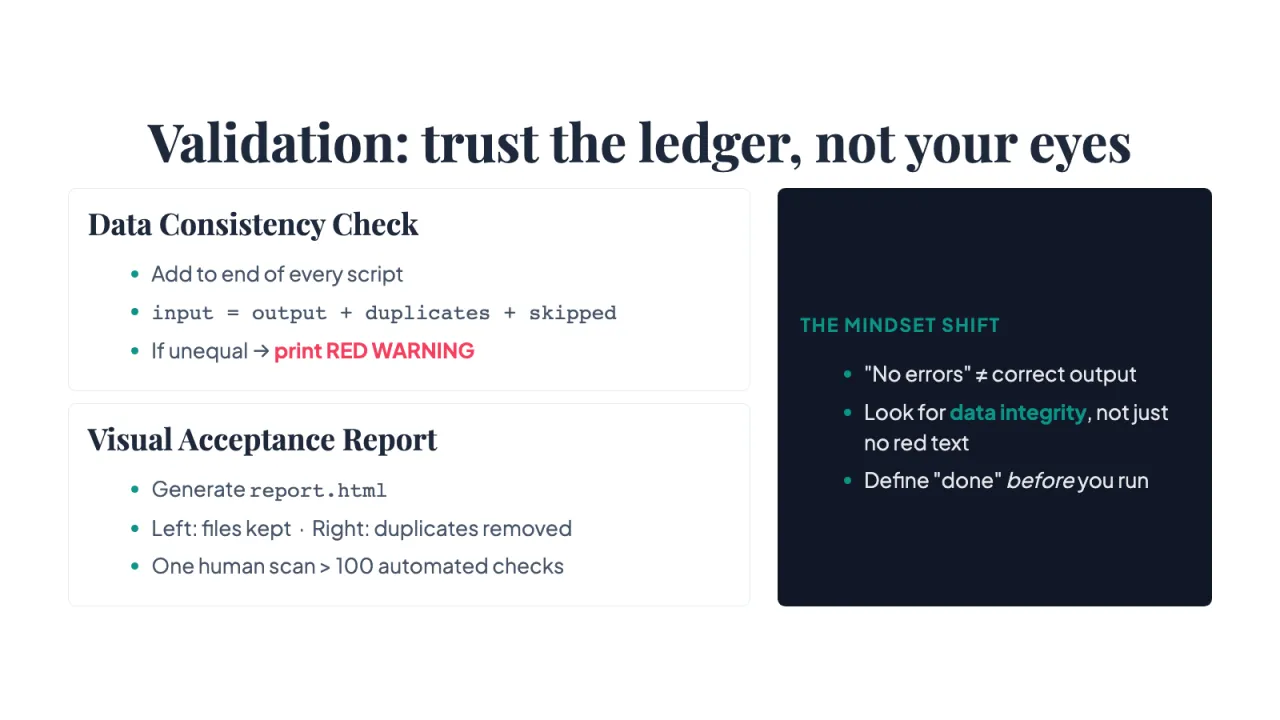 Validation: trust the ledger, not your eyes

Data Consistency Check

• Add to end of every script
• input = output + duplicates + skipped
• If unequal → print RED WARNING

Visual Acceptance Report

• Generate report.html
• Left: files kept · Right: duplicates removed
• One human scan > 100 automated checks

THE MINDSET SHIFT

• "No errors" ≠ correct output
• Look for data integrity, not just no red text
• Define "done" before you run